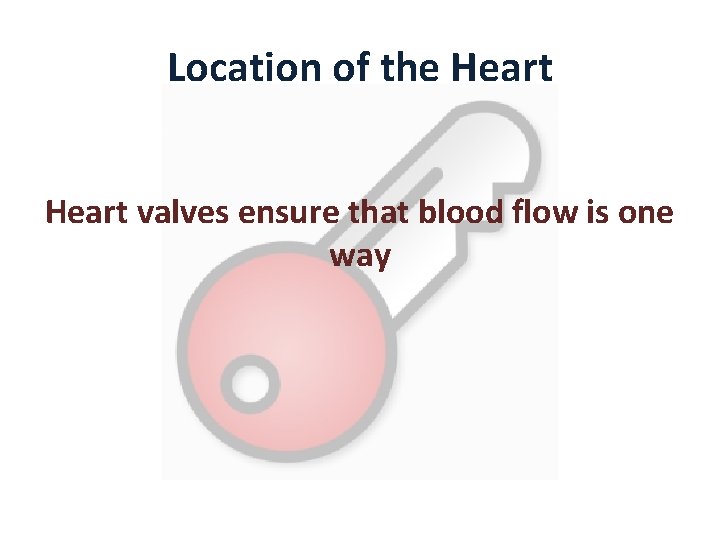 Location of the Heart

Heart valves ensure that blood flow is one way